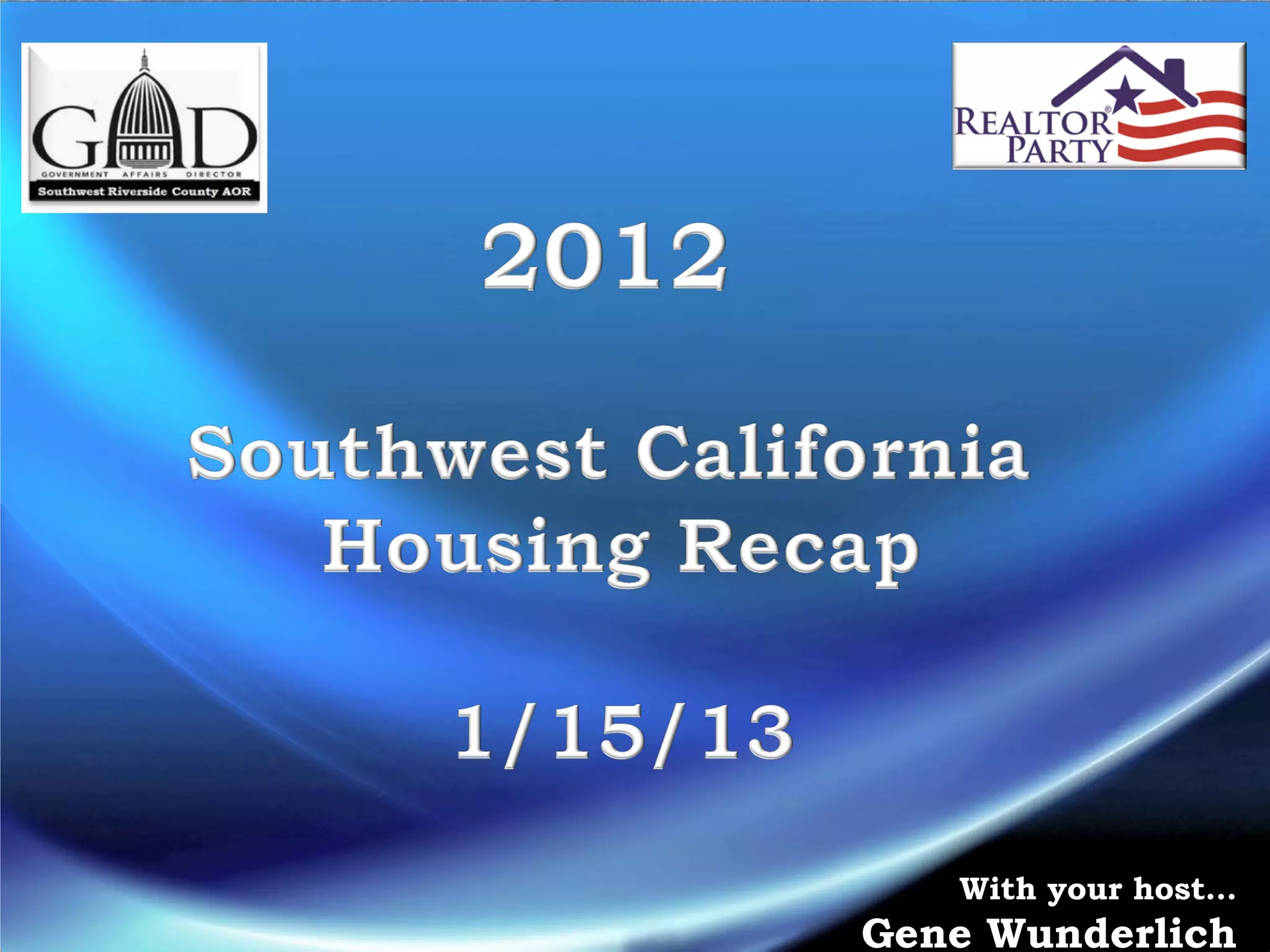 GAD
GOVERNMENT AFFAIRS DIRECTOR
Southwest Riverside County AOR

REALTOR® PARTY

2012

Southwest California Housing Recap

1/15/13

With your host...
Gene Wunderlich